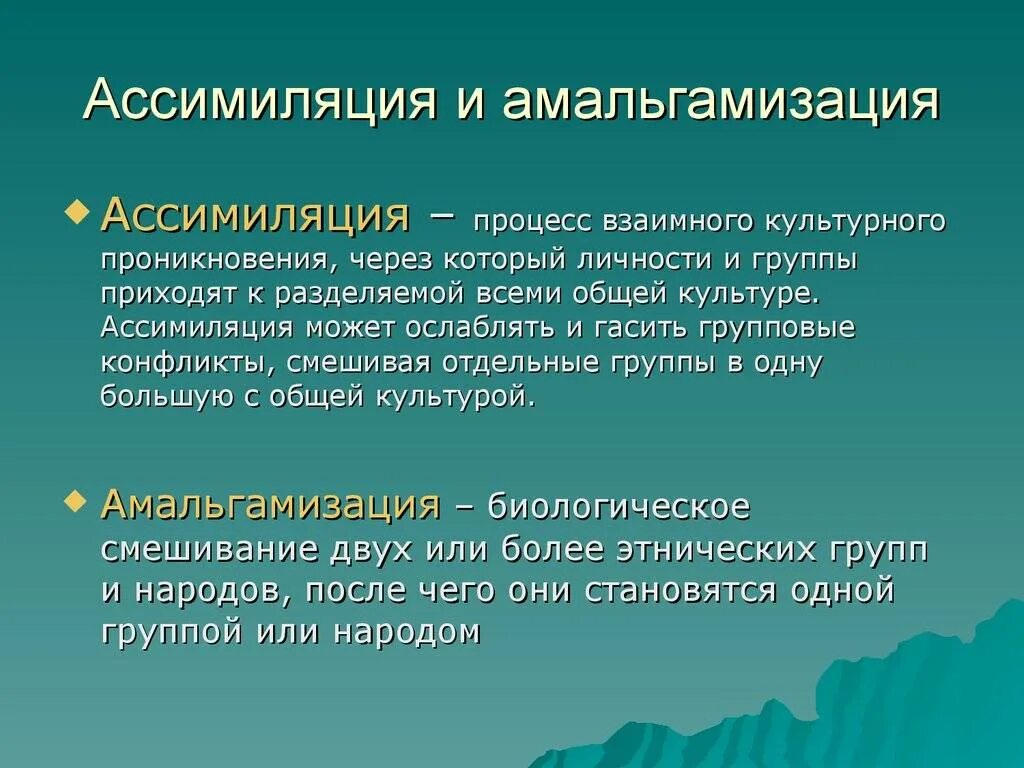 Ассимиляция и амальгамизация

Ассимиляция – процесс взаимного культурного проникновения, через который личности и группы приходят к разделяемой всеми общей культуре. Ассимиляция может ослаблять и гасить групповые конфликты, смешивая отдельные группы в одну большую с общей культурой.

Амальгамизация – биологическое смешивание двух или более этнических групп и народов, после чего они становятся одной группой или народом